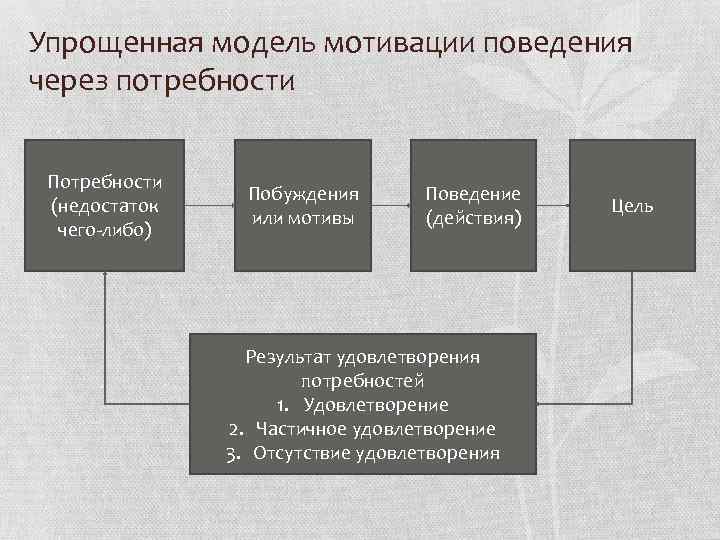 Упрощенная модель мотивации поведения через потребности

Потребности (недостаток чего-либо)

Побуждения или мотивы

Поведение (действия)

Цель

Результат удовлетворения потребностей
1. Удовлетворение
2. Частичное удовлетворение
3. Отсутствие удовлетворения